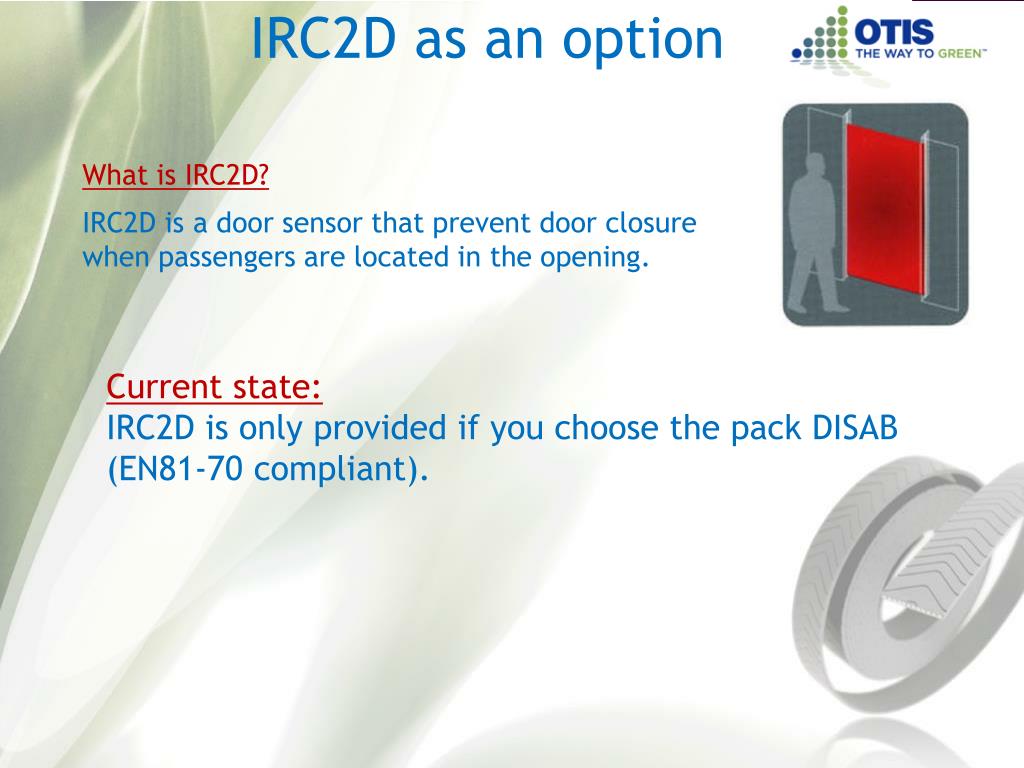 IRC2D as an option

OTIS
THE WAY TO GREEN™

What is IRC2D?

IRC2D is a door sensor that prevent door closure when passengers are located in the opening.

Current state:
IRC2D is only provided if you choose the pack DISAB (EN81-70 compliant).